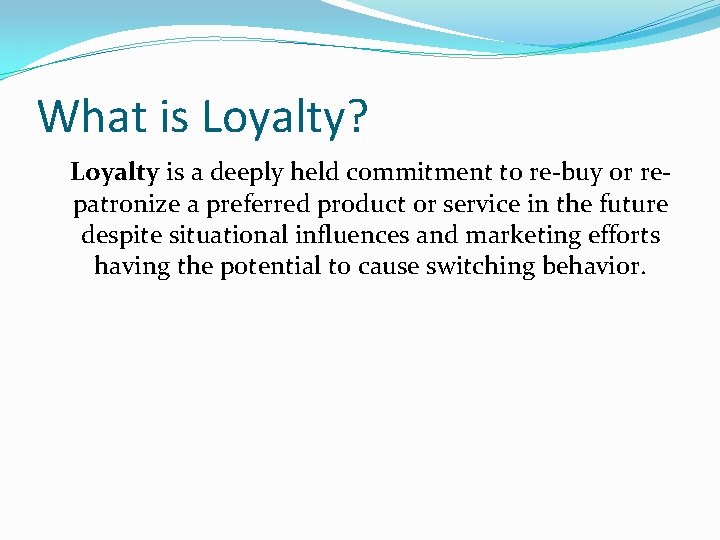 What is Loyalty?

Loyalty is a deeply held commitment to re-buy or re-patronize a preferred product or service in the future despite situational influences and marketing efforts having the potential to cause switching behavior.